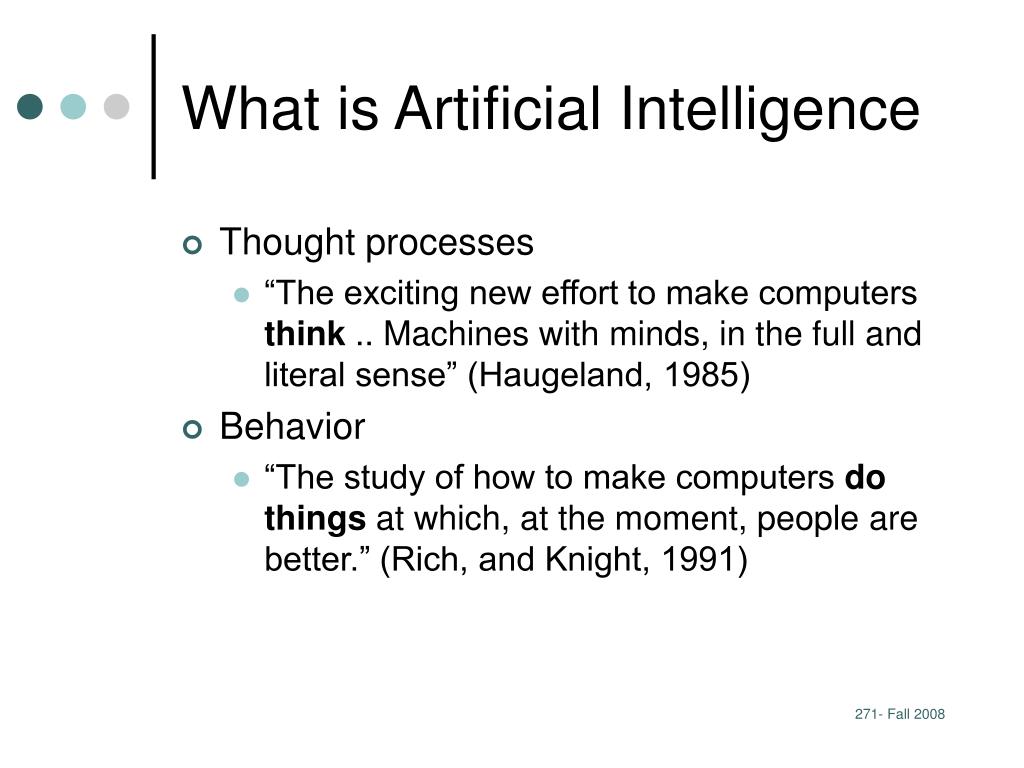 What is Artificial Intelligence

Thought processes

“The exciting new effort to make computers think .. Machines with minds, in the full and literal sense” (Haugeland, 1985)

Behavior

“The study of how to make computers do things at which, at the moment, people are better.” (Rich, and Knight, 1991)

271- Fall 2008